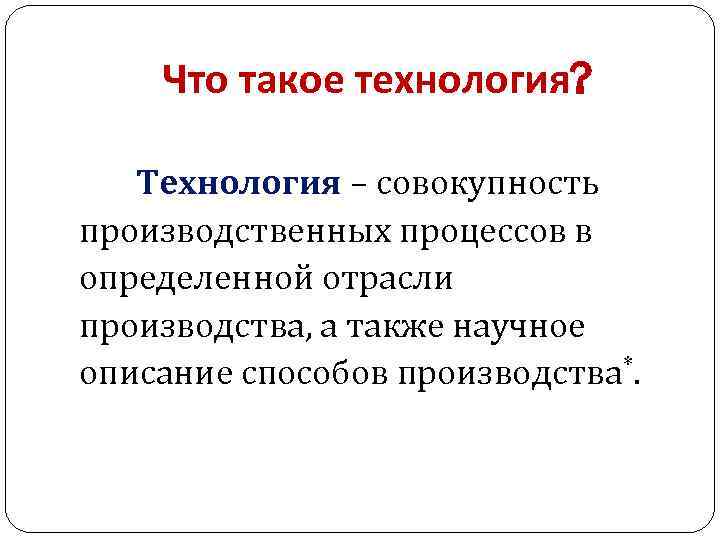 Что такое технология?

Технология – совокупность производственных процессов в определенной отрасли производства, а также научное описание способов производства*.